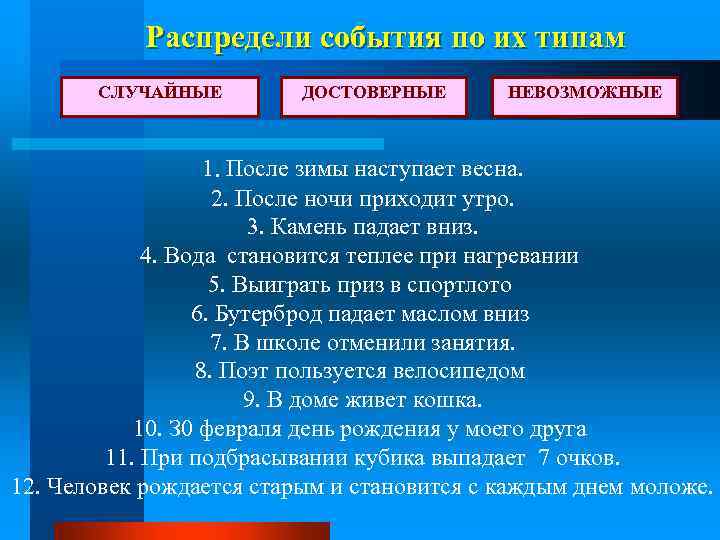 Распредели события по их типам

СЛУЧАЙНЫЕ

ДОСТОВЕРНЫЕ

НЕВОЗМОЖНЫЕ

1. После зимы наступает весна.
2. После ночи приходит утро.
3. Камень падает вниз.
4. Вода становится теплее при нагревании
5. Выиграть приз в спортлото
6. Бутерброд падает маслом вниз
7. В школе отменили занятия.
8. Поэт пользуется велосипедом
9. В доме живет кошка.
10. 30 февраля день рождения у моего друга
11. При подбрасывании кубика выпадает 7 очков.
12. Человек рождается старым и становится с каждым днем моложе.